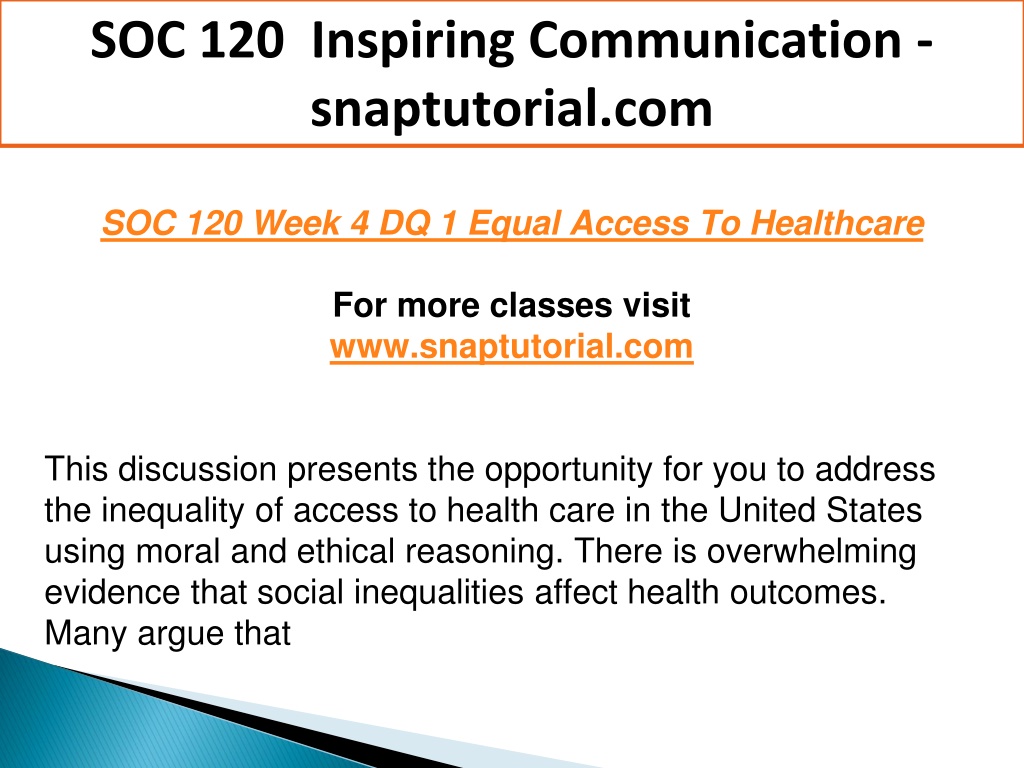 SOC 120 Inspiring Communication - snaptutorial.com

SOC 120 Week 4 DQ 1 Equal Access To Healthcare

For more classes visit
www.snaptutorial.com

This discussion presents the opportunity for you to address the inequality of access to health care in the United States using moral and ethical reasoning. There is overwhelming evidence that social inequalities affect health outcomes. Many argue that